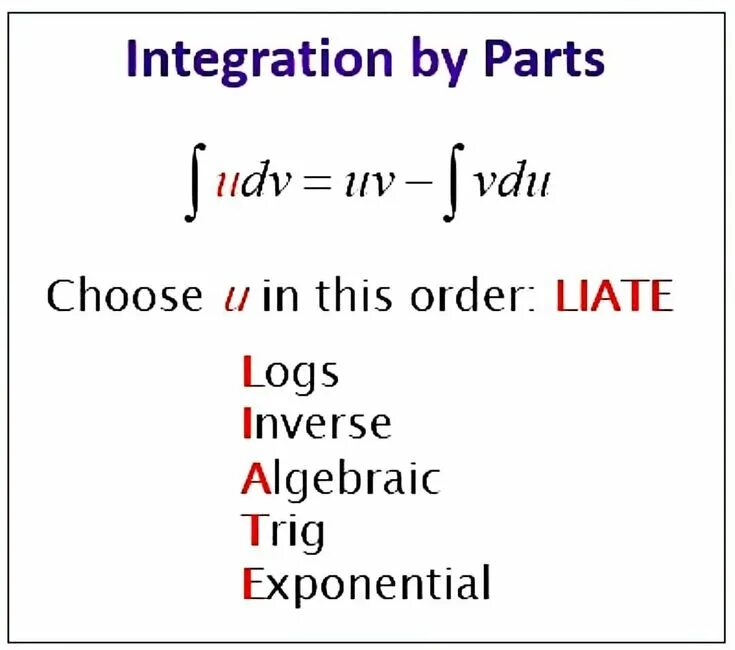 Integration by Parts

$\int u\,dv = uv - \int v\,du$

Choose $u$ in this order: LIATE

Logs
Inverse
Algebraic
Trig
Exponential